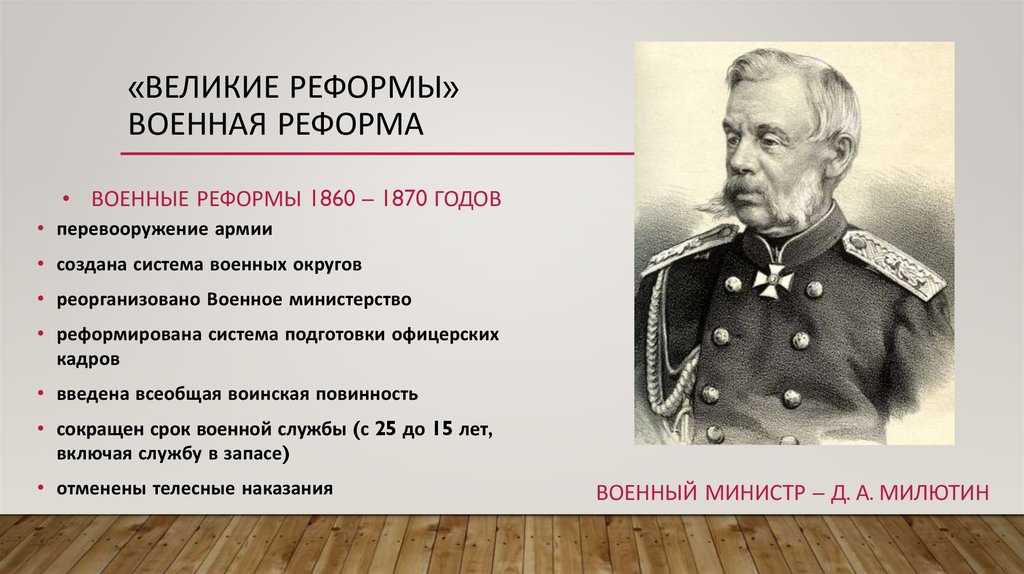 «ВЕЛИКИЕ РЕФОРМЫ»
ВОЕННАЯ РЕФОРМА

• ВОЕННЫЕ РЕФОРМЫ 1860 – 1870 ГОДОВ

• перевооружение армии
• создана система военных округов
• реорганизовано Военное министерство
• реформирована система подготовки офицерских кадров
• введена всеобщая воинская повинность
• сокращен срок военной службы (с 25 до 15 лет, включая службу в запасе)
• отменены телесные наказания

ВОЕННЫЙ МИНИСТР – Д. А. МИЛЮТИН